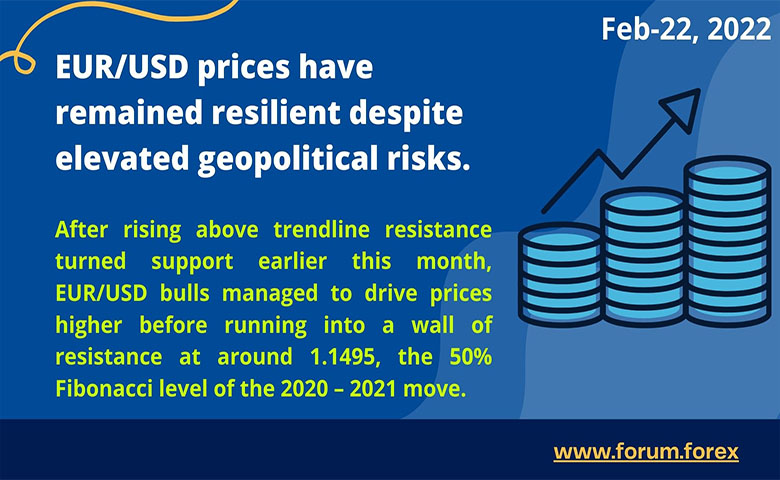 Feb-22, 2022

EUR/USD prices have remained resilient despite elevated geopolitical risks.

After rising above trendline resistance turned support earlier this month, EUR/USD bulls managed to drive prices higher before running into a wall of resistance at around 1.1495, the 50% Fibonacci level of the 2020 – 2021 move.

www.forum.forex